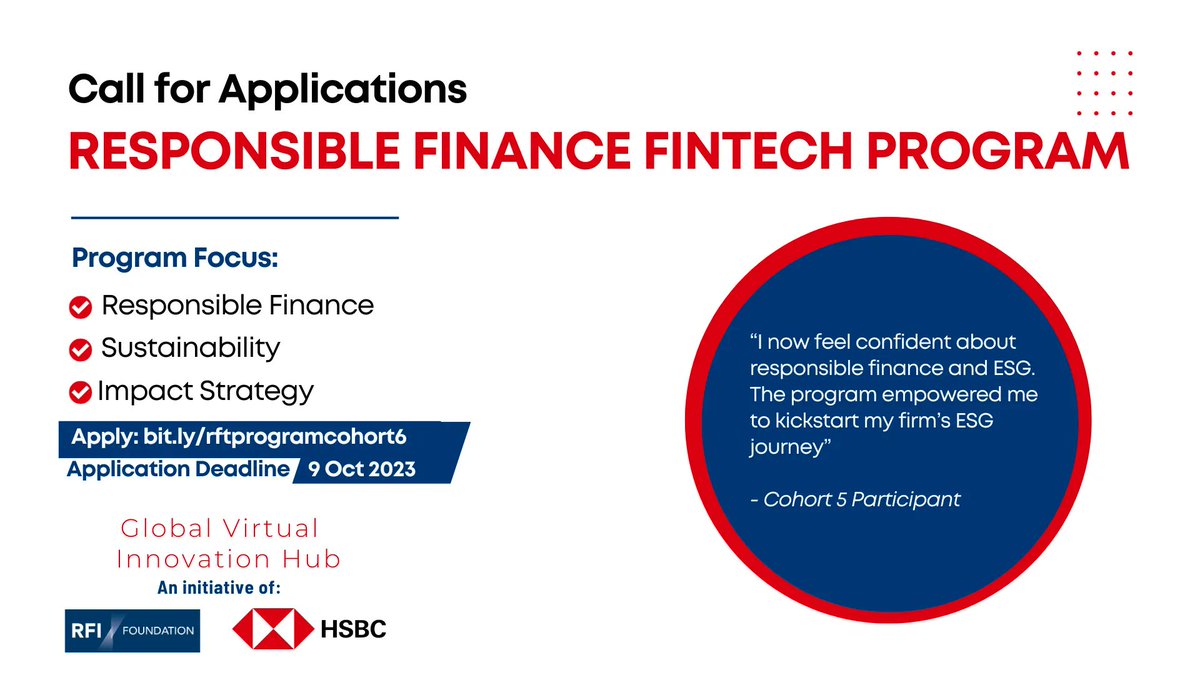 Call for Applications

RESPONSIBLE FINANCE FINTECH PROGRAM

Program Focus:

Responsible Finance

Sustainability

Impact Strategy

Apply: bit.ly/rftprogramcohort6

Application Deadline 9 Oct 2023

Global Virtual Innovation Hub

An initiative of:

RFI FOUNDATION

HSBC

"I now feel confident about responsible finance and ESG. The program empowered me to kickstart my firm's ESG journey"

- Cohort 5 Participant